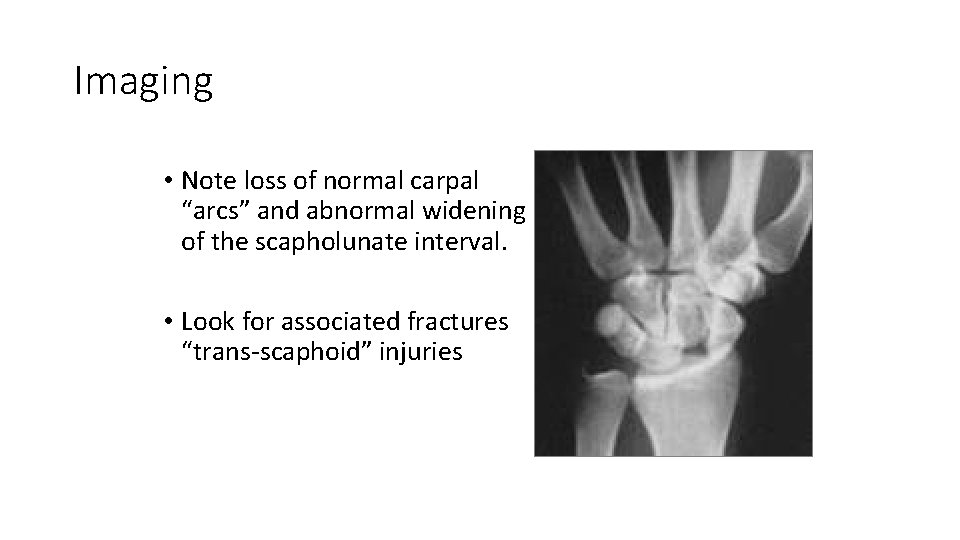 Imaging

• Note loss of normal carpal “arcs” and abnormal widening of the scapholunate interval.

• Look for associated fractures “trans-scaphoid” injuries